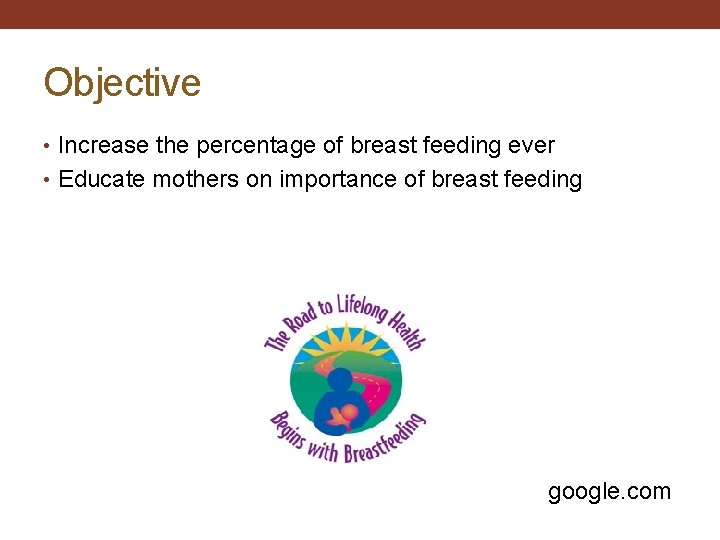 Objective

• Increase the percentage of breast feeding ever
• Educate mothers on importance of breast feeding

The Road to Lifelong Health
Begins with Breastfeeding

google.com